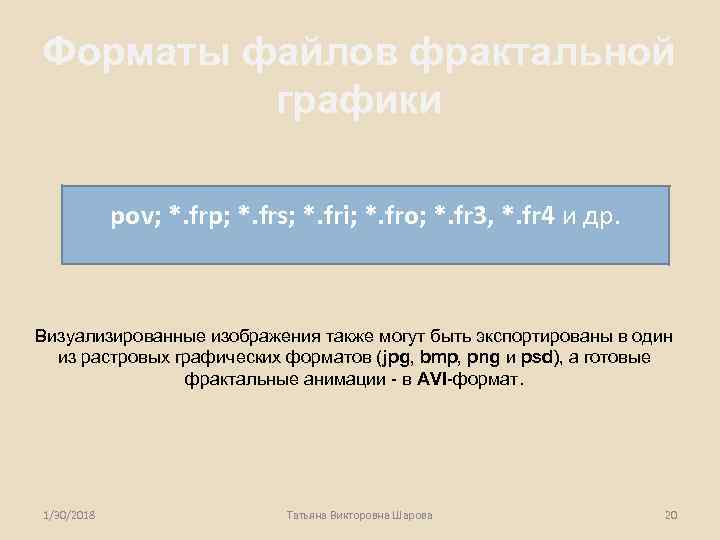 Форматы файлов фрактальной графики

pov; *.frp; *.frs; *.fri; *.fro; *.fr3, *.fr4 и др.

Визуализированные изображения также могут быть экспортированы в один из растровых графических форматов (jpg, bmp, png и psd), а готовые фрактальные анимации - в AVI-формат.

1/30/2018 Татьяна Викторовна Шарова 20